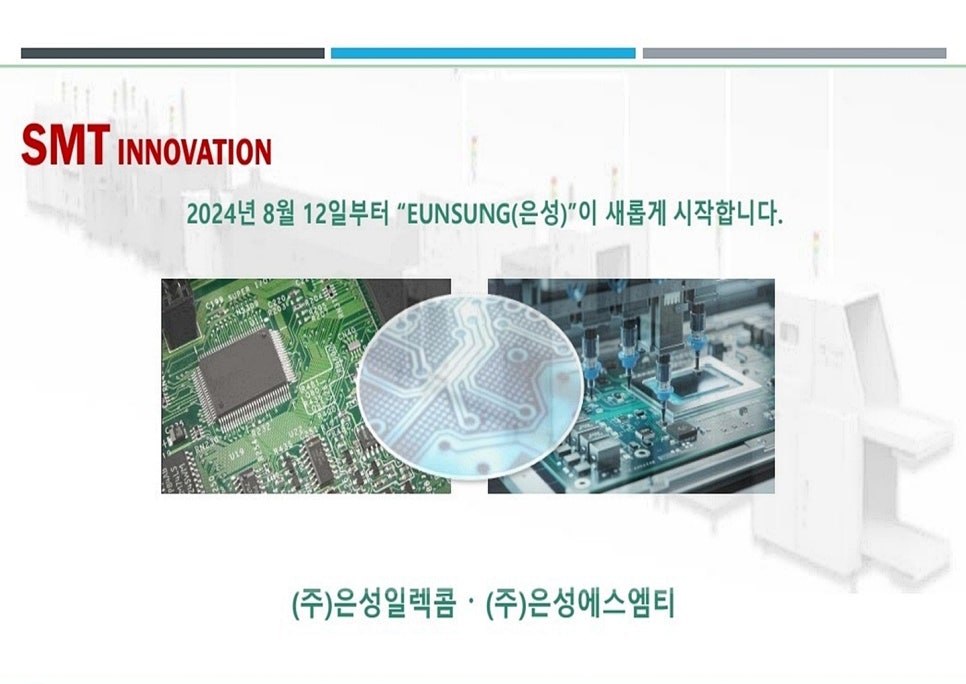 SMT INNOVATION

2024년 8월 12일부터 "EUNSUNG(은성)"이 새롭게 시작합니다.

(주)은성일렉콤 · (주)은성에스엠티